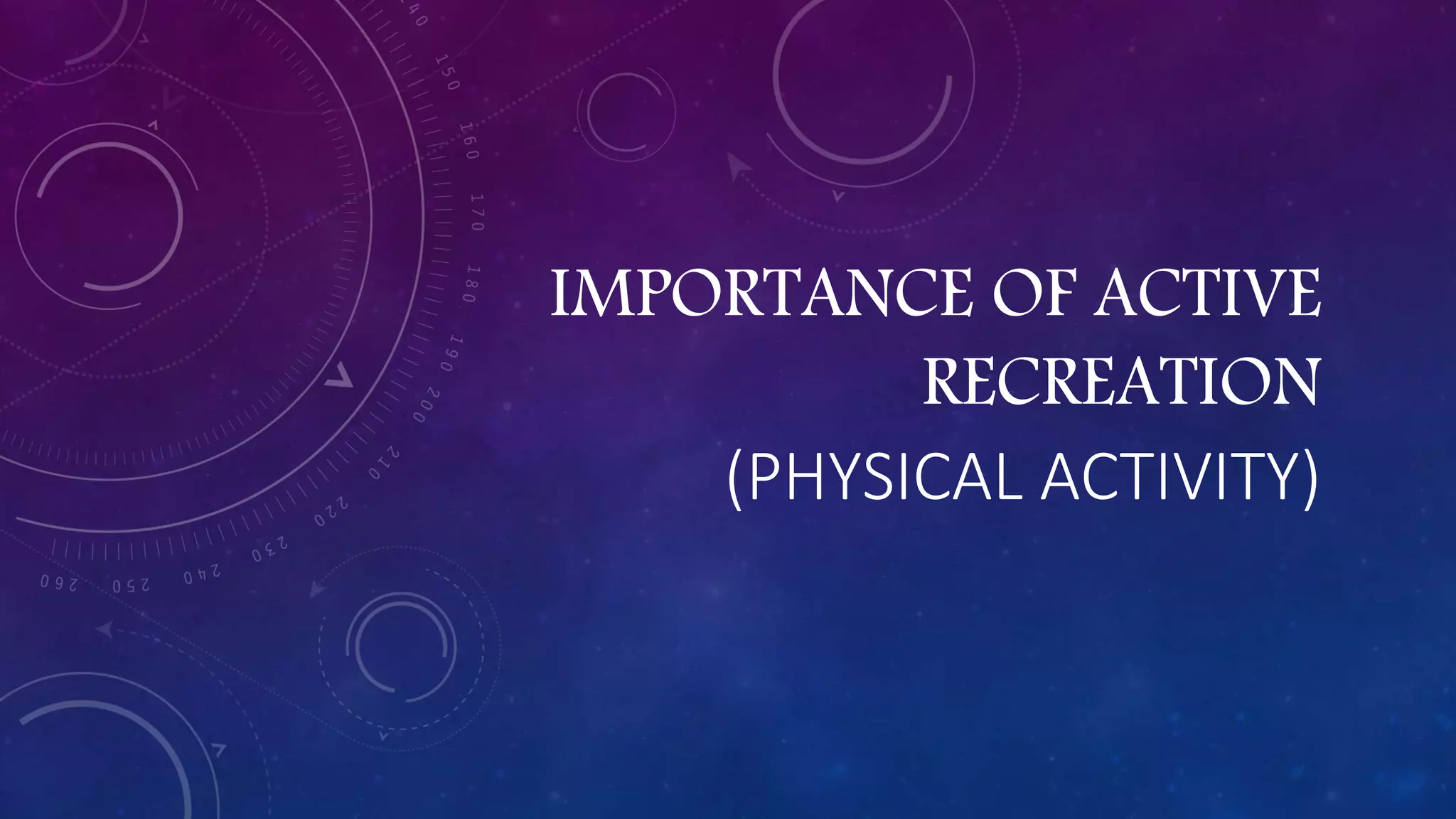 IMPORTANCE OF ACTIVE RECREATION

(PHYSICAL ACTIVITY)